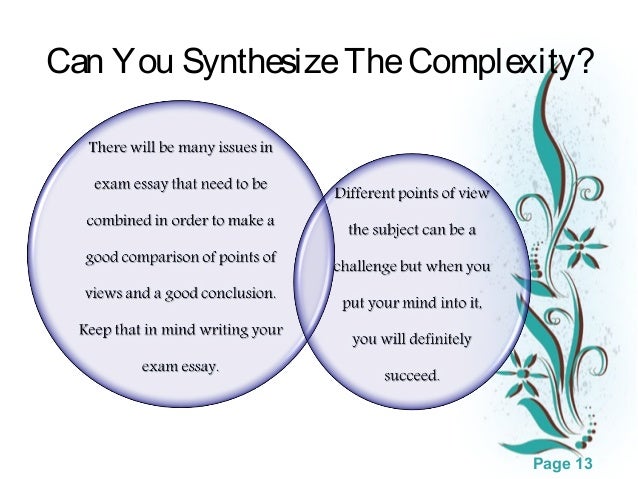 Can You Synthesize The Complexity?

There will be many issues in exam essay that need to be combined in order to make a good comparison of points of views and a good conclusion. Keep that in mind writing your exam essay.

Different points of view the subject can be a challenge but when you put your mind into it, you will definitely succeed.

Page 13